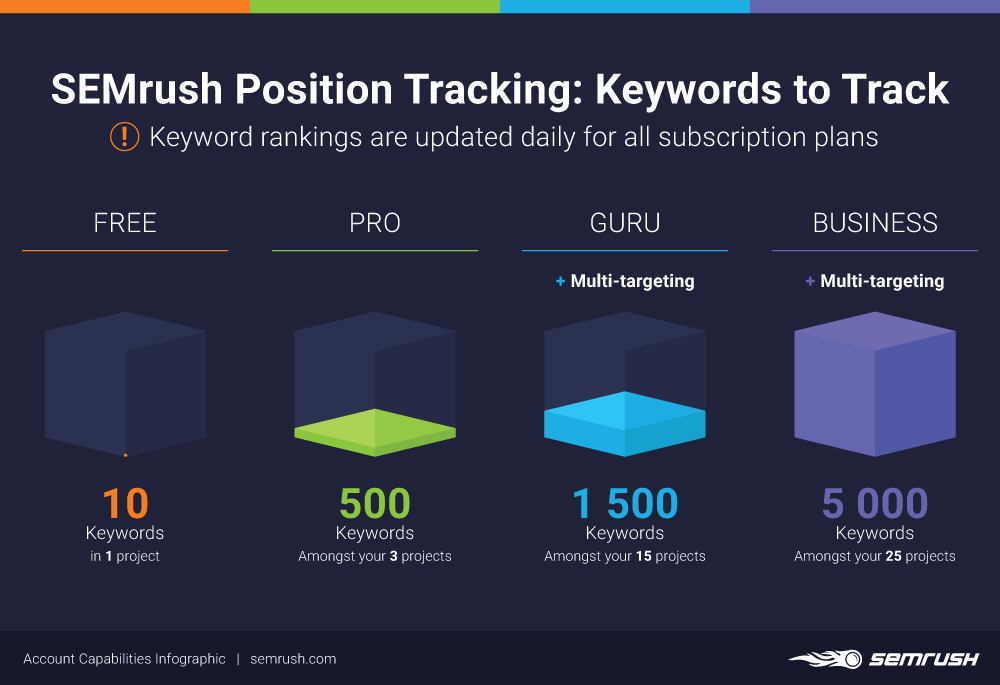 SEMrush Position Tracking: Keywords to Track

! Keyword rankings are updated daily for all subscription plans

FREE

10
Keywords
in 1 project

PRO

500
Keywords
Amongst your 3 projects

GURU

+ Multi-targeting

1 500
Keywords
Amongst your 15 projects

BUSINESS

+ Multi-targeting

5 000
Keywords
Amongst your 25 projects

Account Capabilities Infographic | semrush.com

SEMRUSH